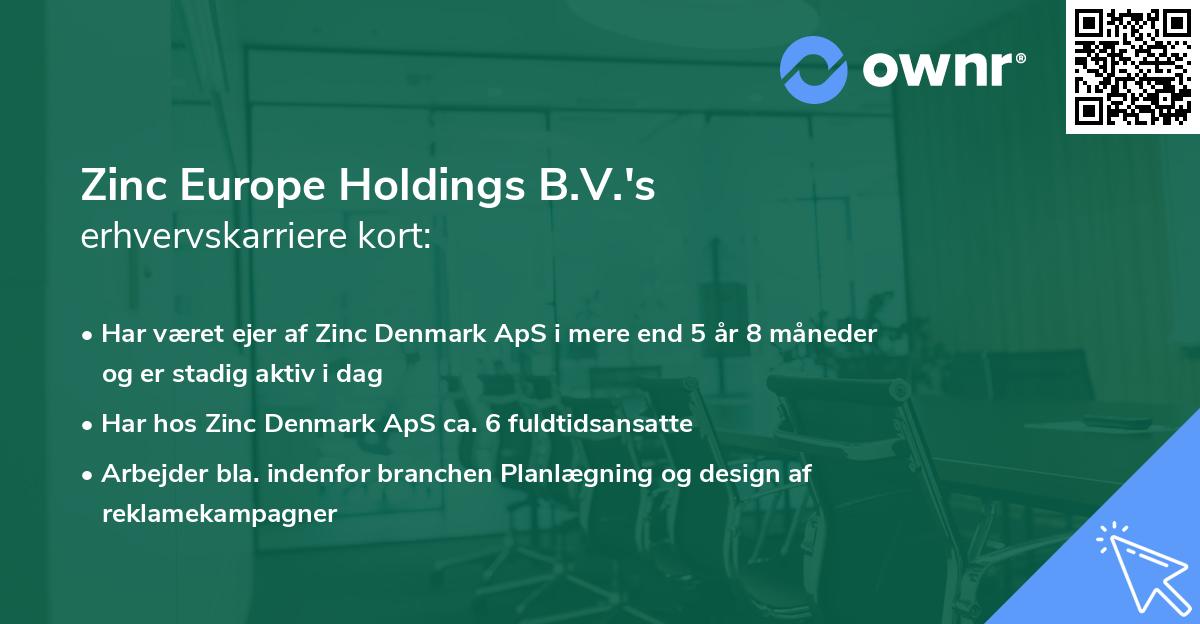 ownr®

Zinc Europe Holdings B.V.'s
erhvervskarriere kort:

• Har været ejer af Zinc Denmark ApS i mere end 5 år 8 måneder og er stadig aktiv i dag
• Har hos Zinc Denmark ApS ca. 6 fuldtidsansatte
• Arbejder bla. indenfor branchen Planlægning og design af reklamekampagner